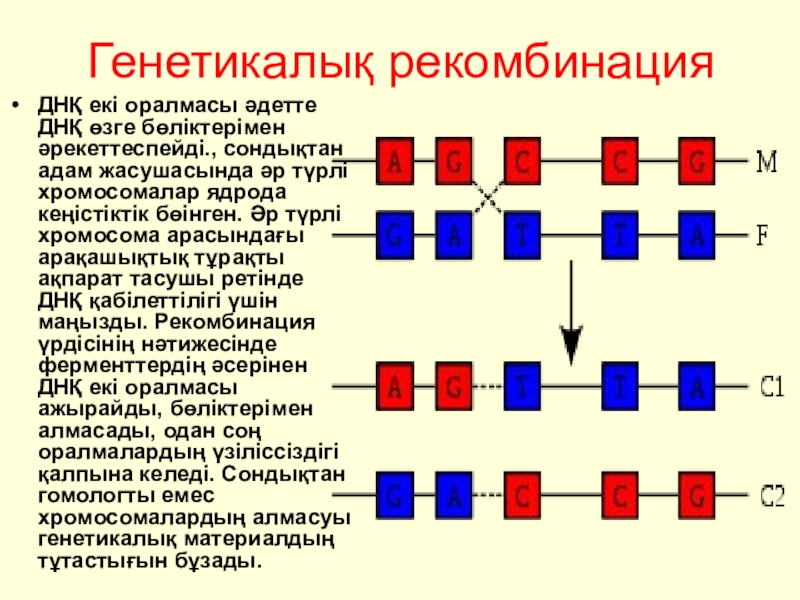 Генетикалық рекомбинация

• ДНҚ екі оралмасы әдетте ДНҚ өзге бөліктерімен әрекеттеспейді., сондықтан адам жасушасында әр түрлі хромосомалар ядрода кеңістіктік бөінген. Әр түрлі хромосома арасындағы арақашықтық тұрақты ақпарат тасушы ретінде ДНҚ қабілеттілігі үшін маңызды. Рекомбинация үрдісінің нәтижесінде ферменттердің әсерінен ДНҚ екі оралмасы ажырайды, бөліктерімен алмасады, одан соң оралмалардың үзіліссіздігі қалпына келеді. Сондықтан гомологты емес хромосомалардың алмасуы генетикалық материалдың тұтастығын бұзады.

A G C C G M
G A T T A F
A G T T A C1
G A C C G C2